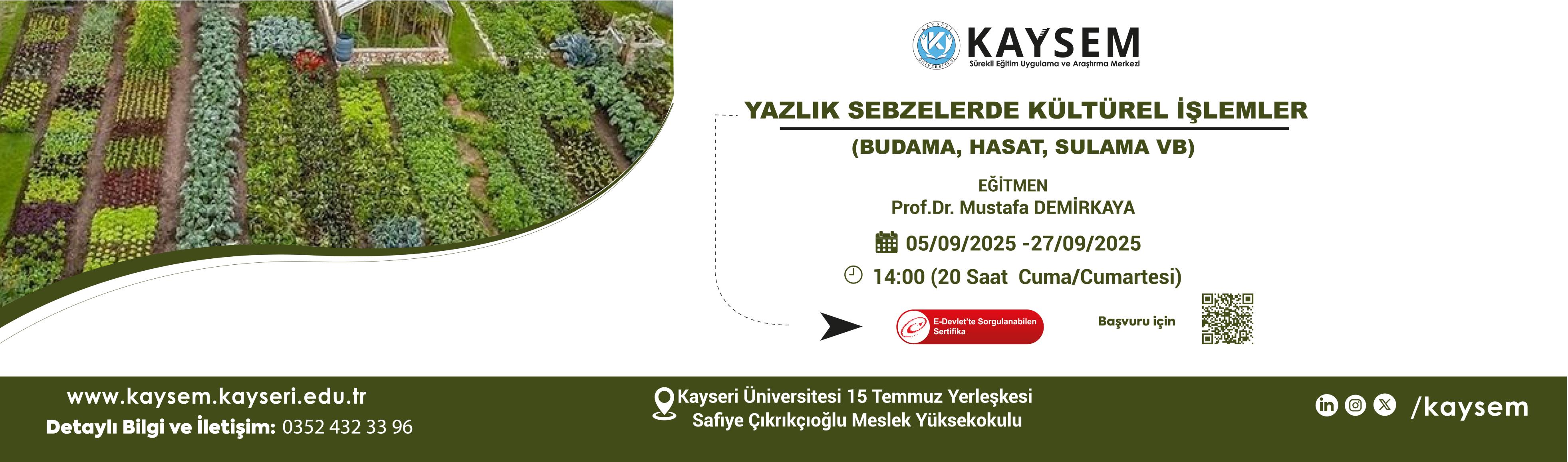 KAYSERİ ÜNİVERSİTESİ

KAYSEM
Sürekli Eğitim Uygulama ve Araştırma Merkezi

YAZLIK SEBZELERDE KÜLTÜREL İŞLEMLER
(BUDAMA, HASAT, SULAMA VB)

EĞİTMEN
Prof.Dr. Mustafa DEMİRKAYA

05/09/2025 -27/09/2025

14:00 (20 Saat Cuma/Cumartesi)

E-Devlet'te Sorgulanabilen Sertifika

Başvuru için

www.kaysem.kayseri.edu.tr
Detaylı Bilgi ve İletişim: 0352 432 33 96

Kayseri Üniversitesi 15 Temmuz Yerleşkesi
Safiye Çıkrıkçıoğlu Meslek Yüksekokulu

/kaysem